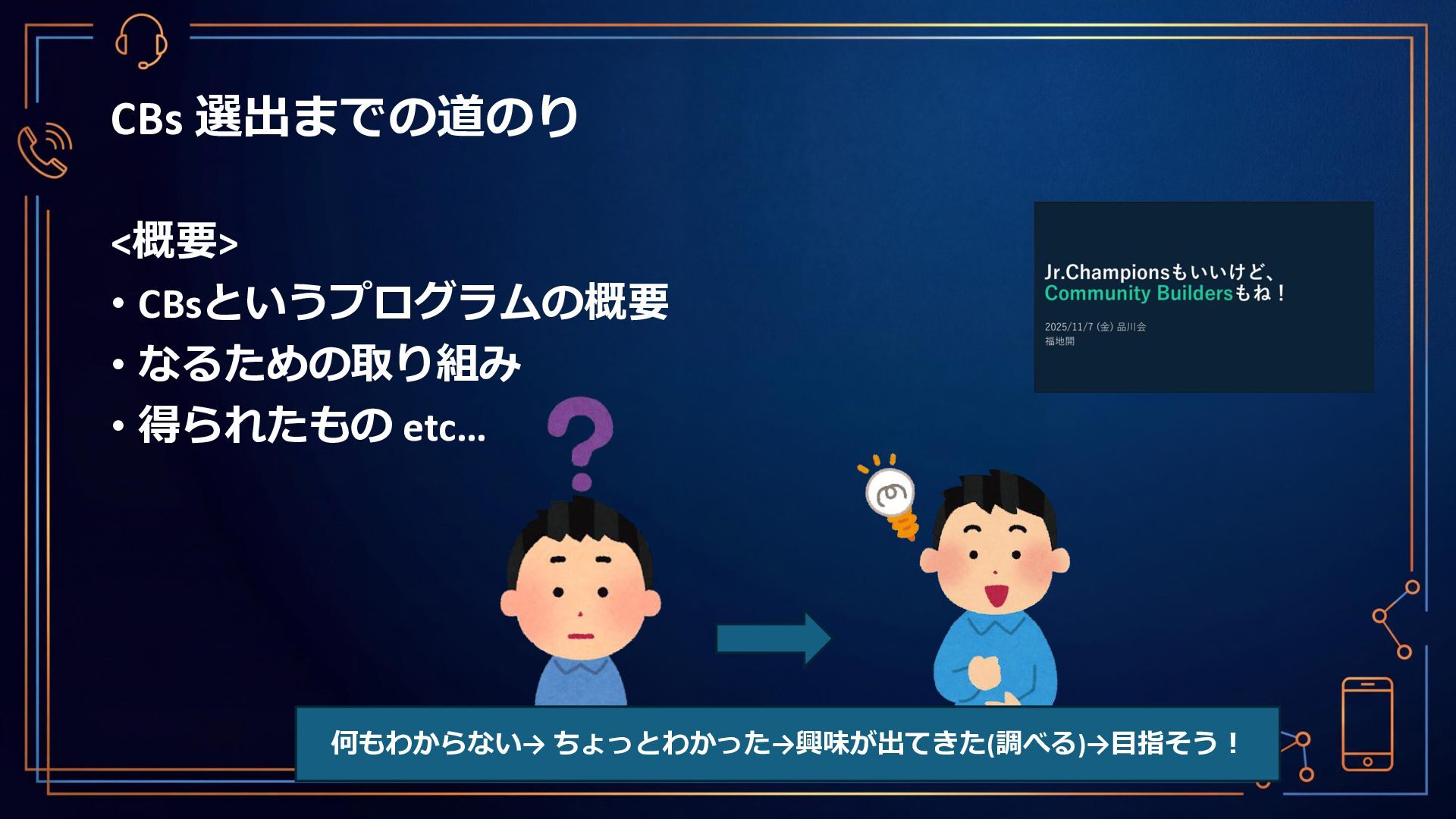 CBs 選出までの道のり

<概要>

・CBsというプログラムの概要

・なるための取り組み

・得られたもの etc...

Jr.Championsもいいけど、
Community Buildersもね！

2025/11/7 (金) 品川会
福地開

何もわからない→ ちょっとわかった→興味が出てきた(調べる)→目指そう！